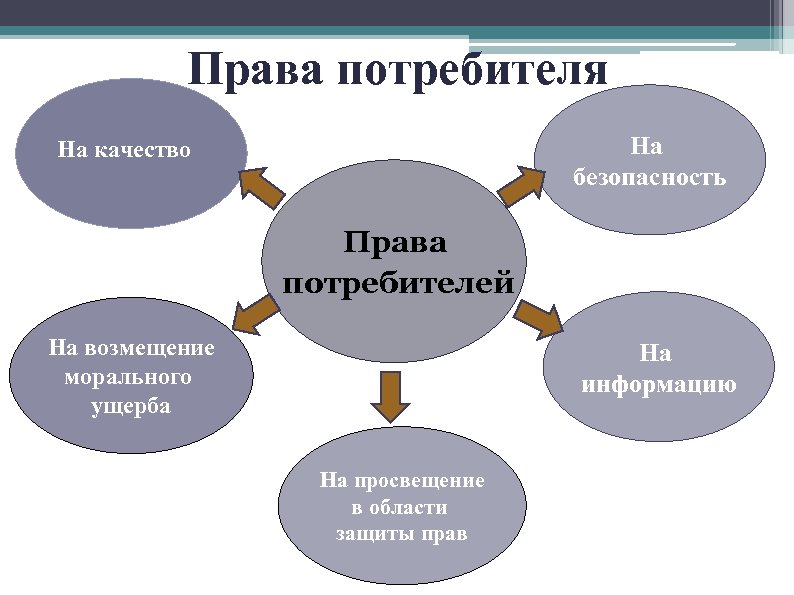 Права потребителя

На качество

На безопасность

Права потребителей

На возмещение морального ущерба

На информацию

На просвещение в области защиты прав